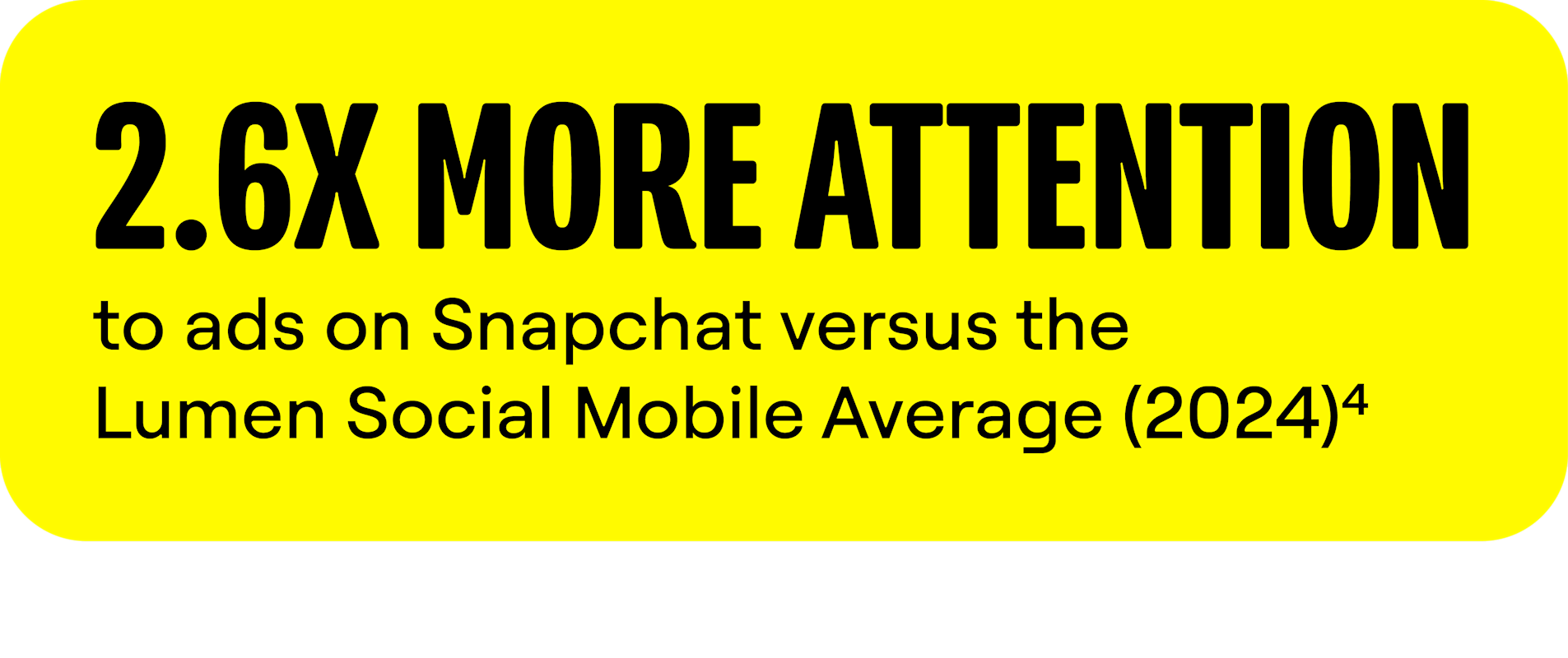 2.6X MORE ATTENTION

to ads on Snapchat versus the Lumen Social Mobile Average (2024)$^4$